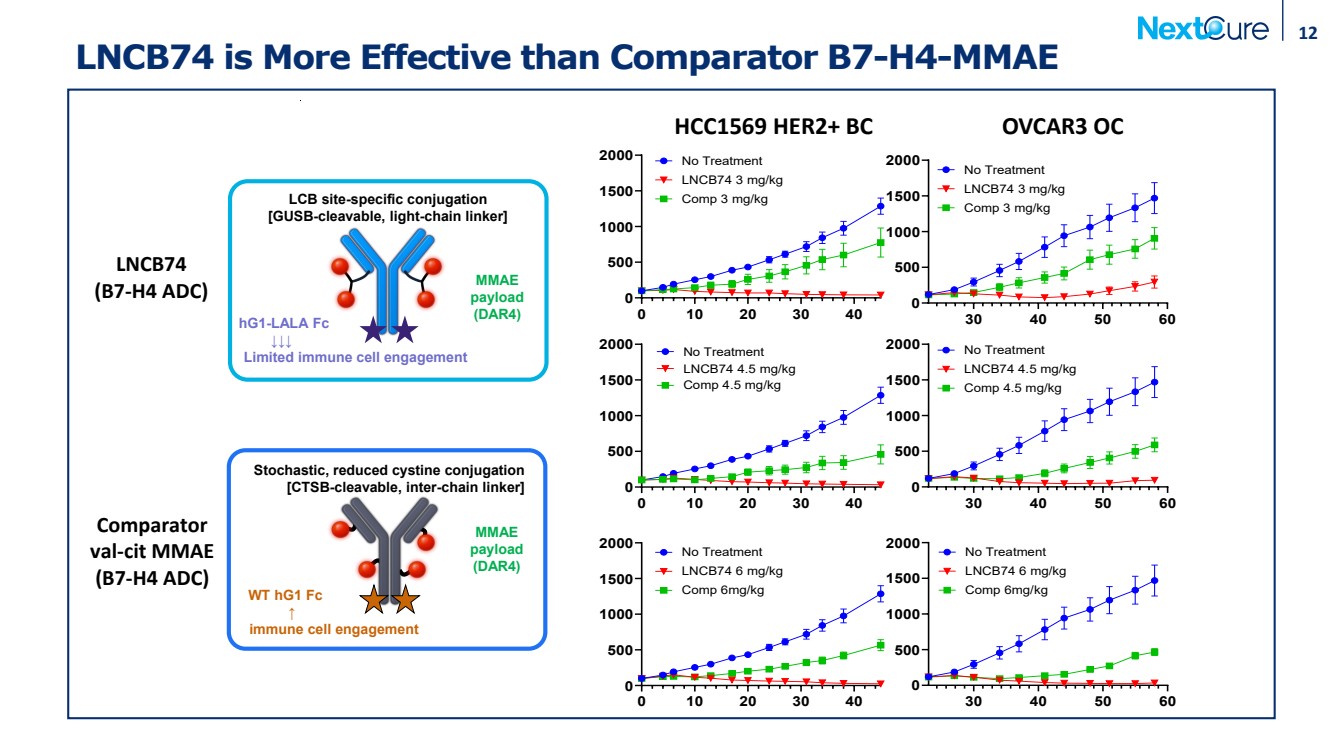 NextCure 12

LNCB74 is More Effective than Comparator B7-H4-MMAE

LNCB74
(B7-H4 ADC)

LCB site-specific conjugation
[GUSB-cleavable, light-chain linker]

MMAE
payload
(DAR4)

hG1-LALA Fc
↓↓↓
Limited immune cell engagement

Comparator
val-cit MMAE
(B7-H4 ADC)

Stochastic, reduced cystine conjugation
[CTSB-cleavable, inter-chain linker]

MMAE
payload
(DAR4)

WT hG1 Fc
↑
immune cell engagement

HCC1569 HER2+ BC

2000
1500
1000
500
0
0 10 20 30 40
No Treatment
LNCB74 3 mg/kg
Comp 3 mg/kg

2000
1500
1000
500
0
0 10 20 30 40
No Treatment
LNCB74 4.5 mg/kg
Comp 4.5 mg/kg

2000
1500
1000
500
0
0 10 20 30 40
No Treatment
LNCB74 6 mg/kg
Comp 6mg/kg

OVCAR3 OC

2000
1500
1000
500
0
30 40 50 60
No Treatment
LNCB74 3 mg/kg
Comp 3 mg/kg

2000
1500
1000
500
0
30 40 50 60
No Treatment
LNCB74 4.5 mg/kg
Comp 4.5 mg/kg

2000
1500
1000
500
0
30 40 50 60
No Treatment
LNCB74 6 mg/kg
Comp 6mg/kg